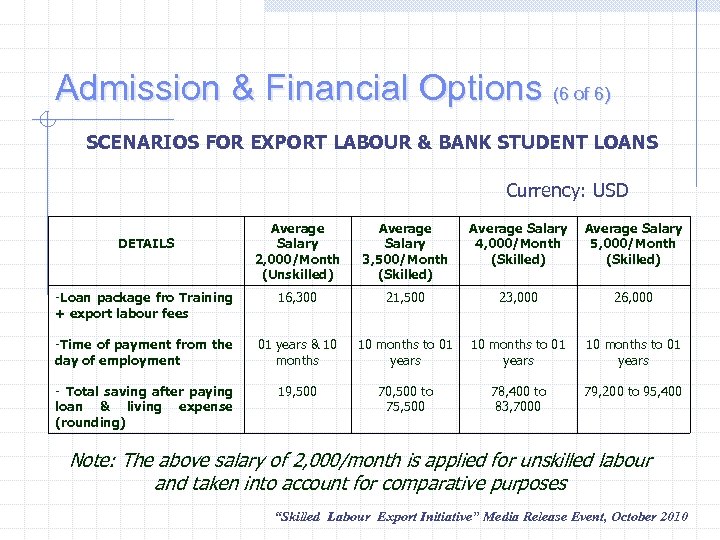 Admission & Financial Options (6 of 6)

SCENARIOS FOR EXPORT LABOUR & BANK STUDENT LOANS

Currency: USD

| DETAILS | Average Salary 2,000/Month (Unskilled) | Average Salary 3,500/Month (Skilled) | Average Salary 4,000/Month (Skilled) | Average Salary 5,000/Month (Skilled) |
|---|---|---|---|---|
| -Loan package fro Training + export labour fees | 16,300 | 21,500 | 23,000 | 26,000 |
| -Time of payment from the day of employment | 01 years & 10 months | 10 months to 01 years | 10 months to 01 years | 10 months to 01 years |
| - Total saving after paying loan & living expense (rounding) | 19,500 | 70,500 to 75,500 | 78,400 to 83,7000 | 79,200 to 95,400 |

Note: The above salary of 2,000/month is applied for unskilled labour and taken into account for comparative purposes

"Skilled Labour Export Initiative" Media Release Event, October 2010